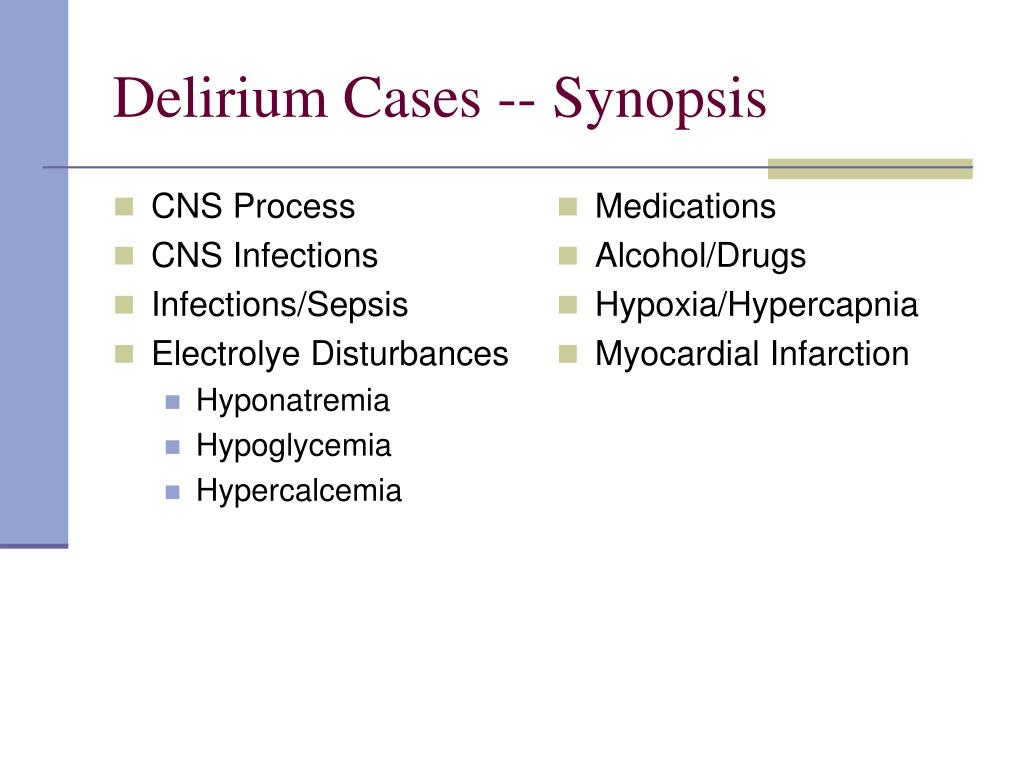 Delirium Cases -- Synopsis

- CNS Process
- CNS Infections
- Infections/Sepsis
- Electrolye Disturbances
  - Hyponatremia
  - Hypoglycemia
  - Hypercalcemia

- Medications
- Alcohol/Drugs
- Hypoxia/Hypercapnia
- Myocardial Infarction